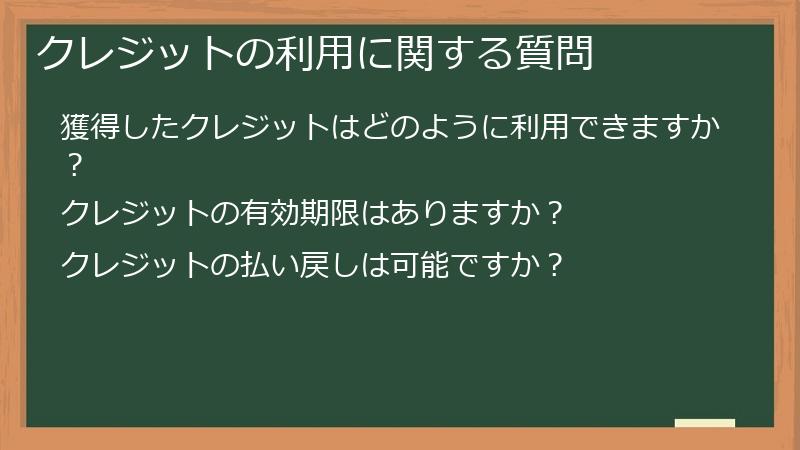 クレジットの利用に関する質問

獲得したクレジットはどのように利用できますか？

クレジットの有効期限はありますか？

クレジットの払い戻しは可能ですか？